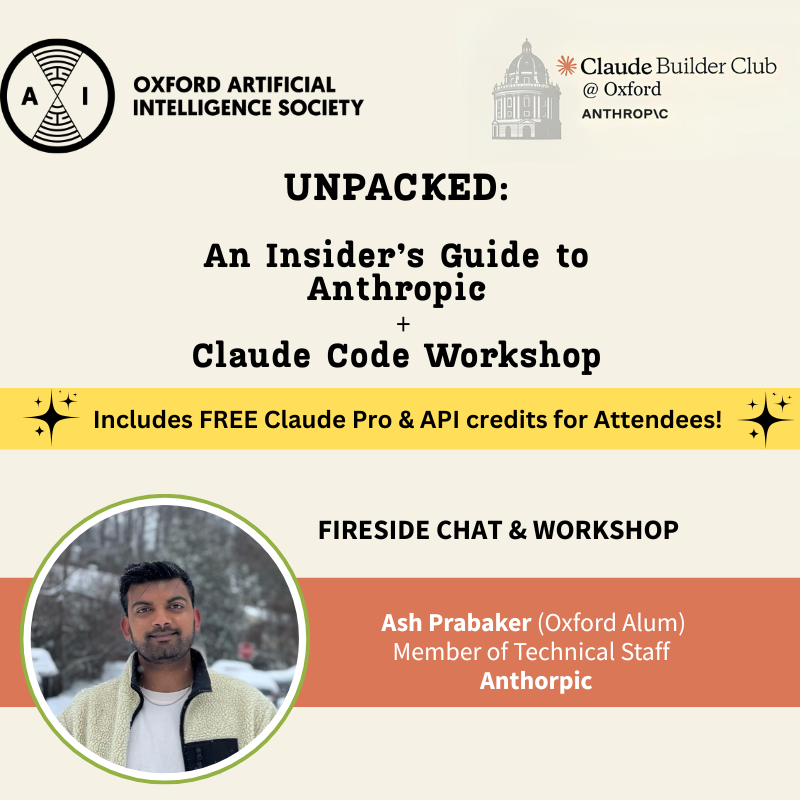 A I

OXFORD ARTIFICIAL INTELLIGENCE SOCIETY

Claude Builder Club @ Oxford
ANTHROP\C

UNPACKED:

An Insider's Guide to Anthropic
+
Claude Code Workshop

Includes FREE Claude Pro & API credits for Attendees!

FIRESIDE CHAT & WORKSHOP

Ash Prabaker (Oxford Alum)
Member of Technical Staff
Anthorpic